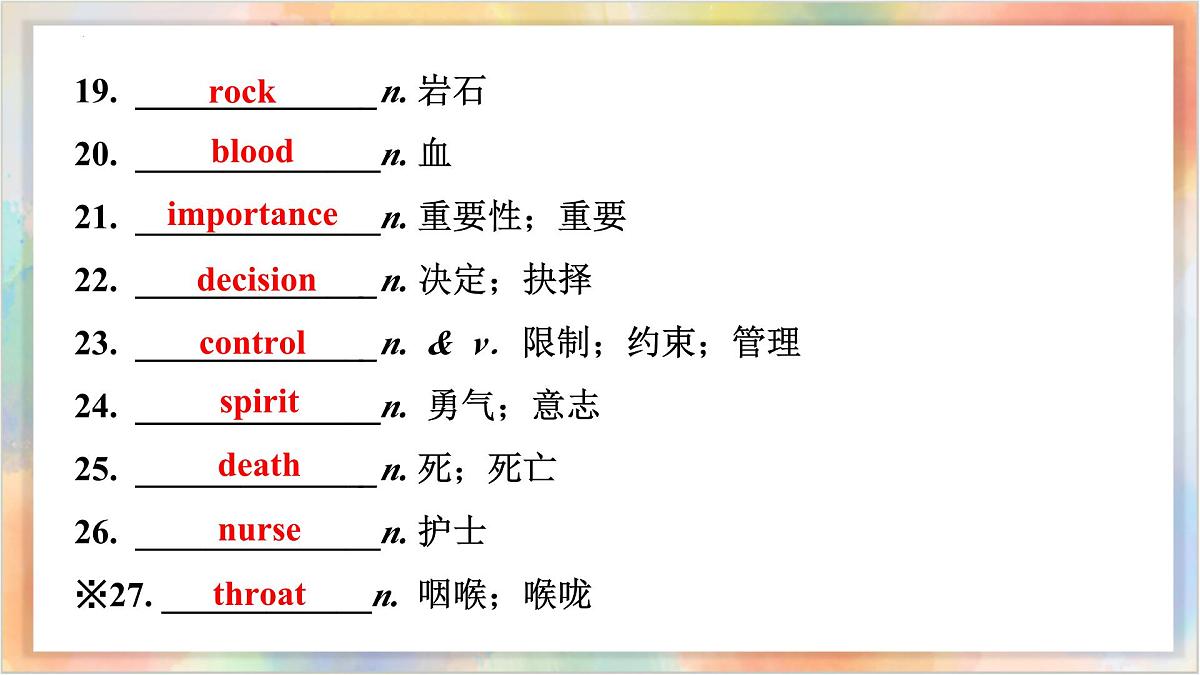 19. rock n. 岩石

20. blood n. 血

21. importance n. 重要性；重要

22. decision n. 决定；抉择

23. control n. & v. 限制；约束；管理

24. spirit n. 勇气；意志

25. death n. 死；死亡

26. nurse n. 护士

※27. throat n. 咽喉；喉咙